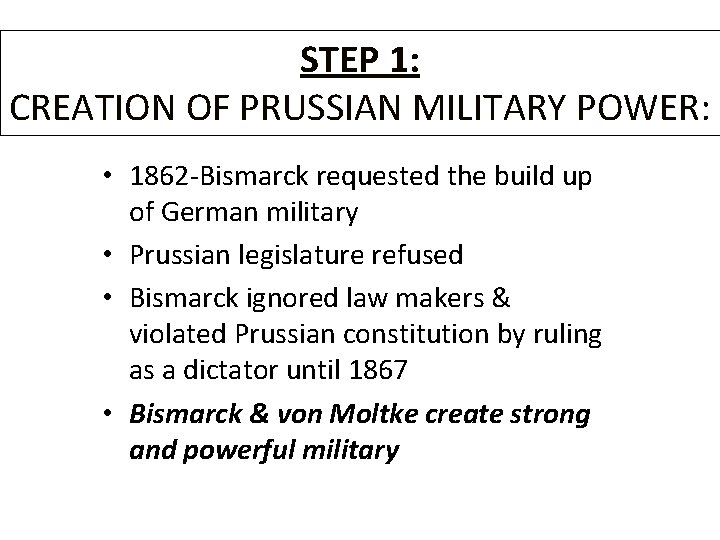 STEP 1:
CREATION OF PRUSSIAN MILITARY POWER:

• 1862-Bismarck requested the build up of German military
• Prussian legislature refused
• Bismarck ignored law makers & violated Prussian constitution by ruling as a dictator until 1867
• Bismarck & von Moltke create strong and powerful military